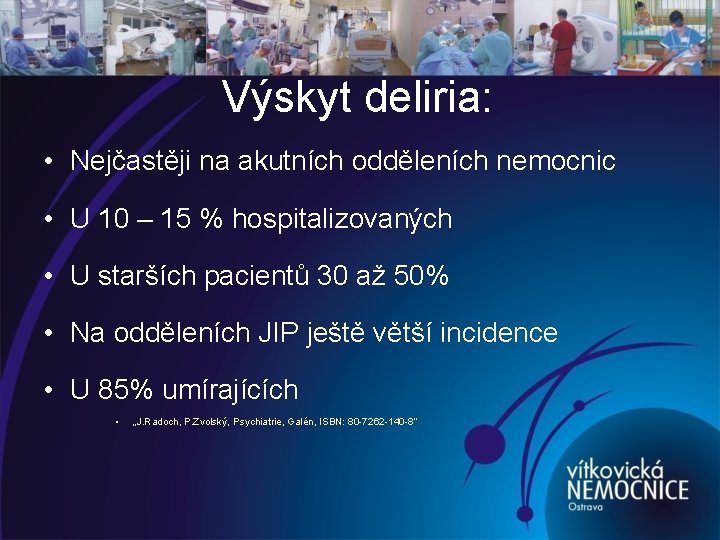 Výskyt deliria:

• Nejčastěji na akutních odděleních nemocnic

• U 10 – 15 % hospitalizovaných

• U starších pacientů 30 až 50%

• Na odděleních JIP ještě větší incidence

• U 85% umírajících

• „J.Radoch, P.Zvolský, Psychiatrie, Galén, ISBN: 80-7262-140-8"

vítkovická NEMOCNICE Ostrava